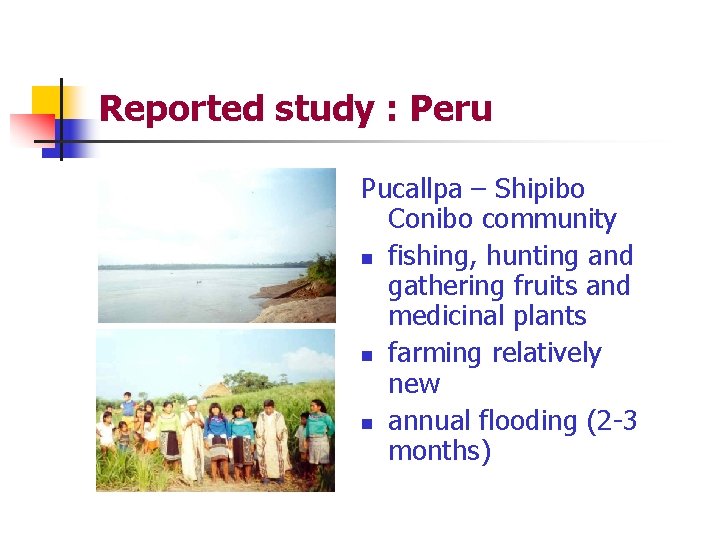 Reported study : Peru

Pucallpa – Shipibo Conibo community

- fishing, hunting and gathering fruits and medicinal plants
- farming relatively new
- annual flooding (2-3 months)